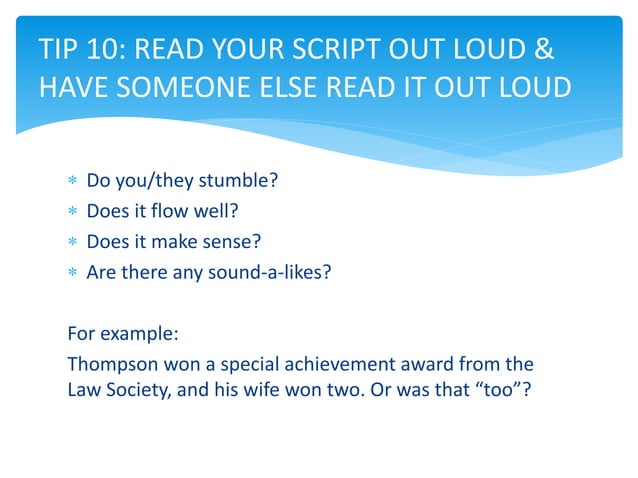 TIP 10: READ YOUR SCRIPT OUT LOUD & HAVE SOMEONE ELSE READ IT OUT LOUD

* Do you/they stumble?
* Does it flow well?
* Does it make sense?
* Are there any sound-a-likes?

For example:

Thompson won a special achievement award from the Law Society, and his wife won two. Or was that “too”?